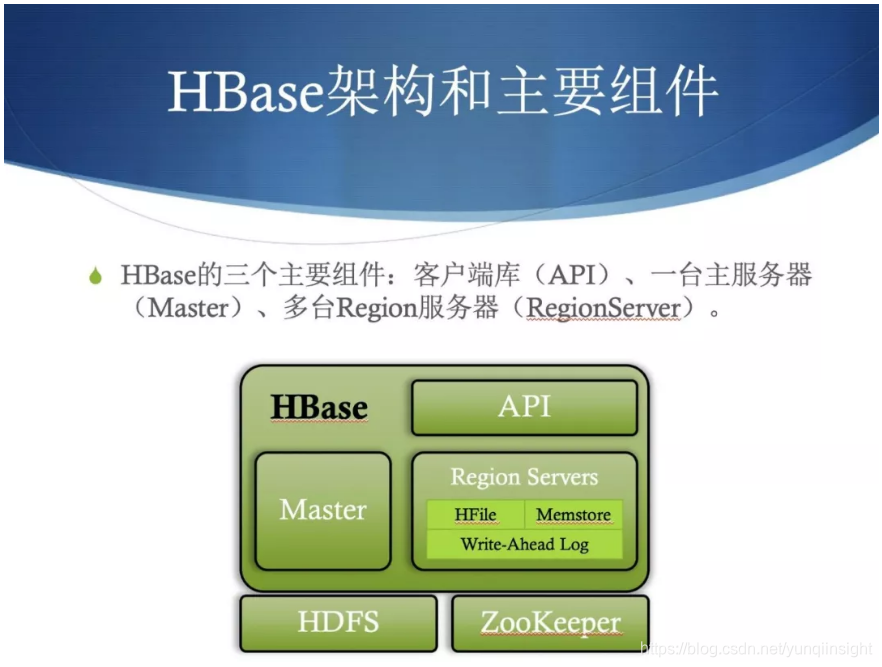 HBase架构和主要组件

HBase的三个主要组件：客户端库（API）、一台主服务器（Master）、多台Region服务器（RegionServer）。

HBase

API

Master

Region Servers

HFile

Memstore

Write-Ahead Log

HDFS

ZooKeeper

https://blog.csdn.net/yunqiinsight